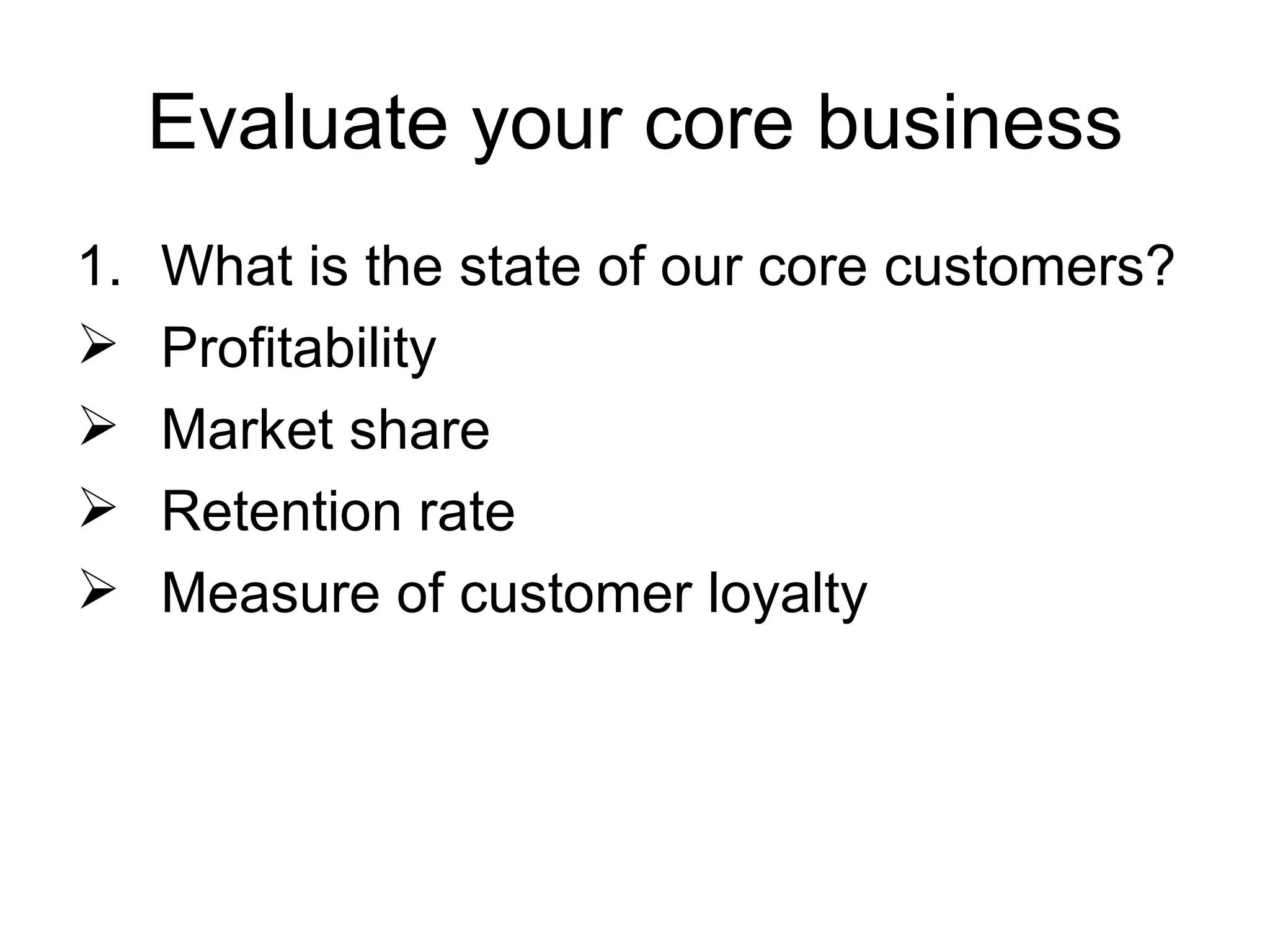 Evaluate your core business

1. What is the state of our core customers?
➢ Profitability
➢ Market share
➢ Retention rate
➢ Measure of customer loyalty